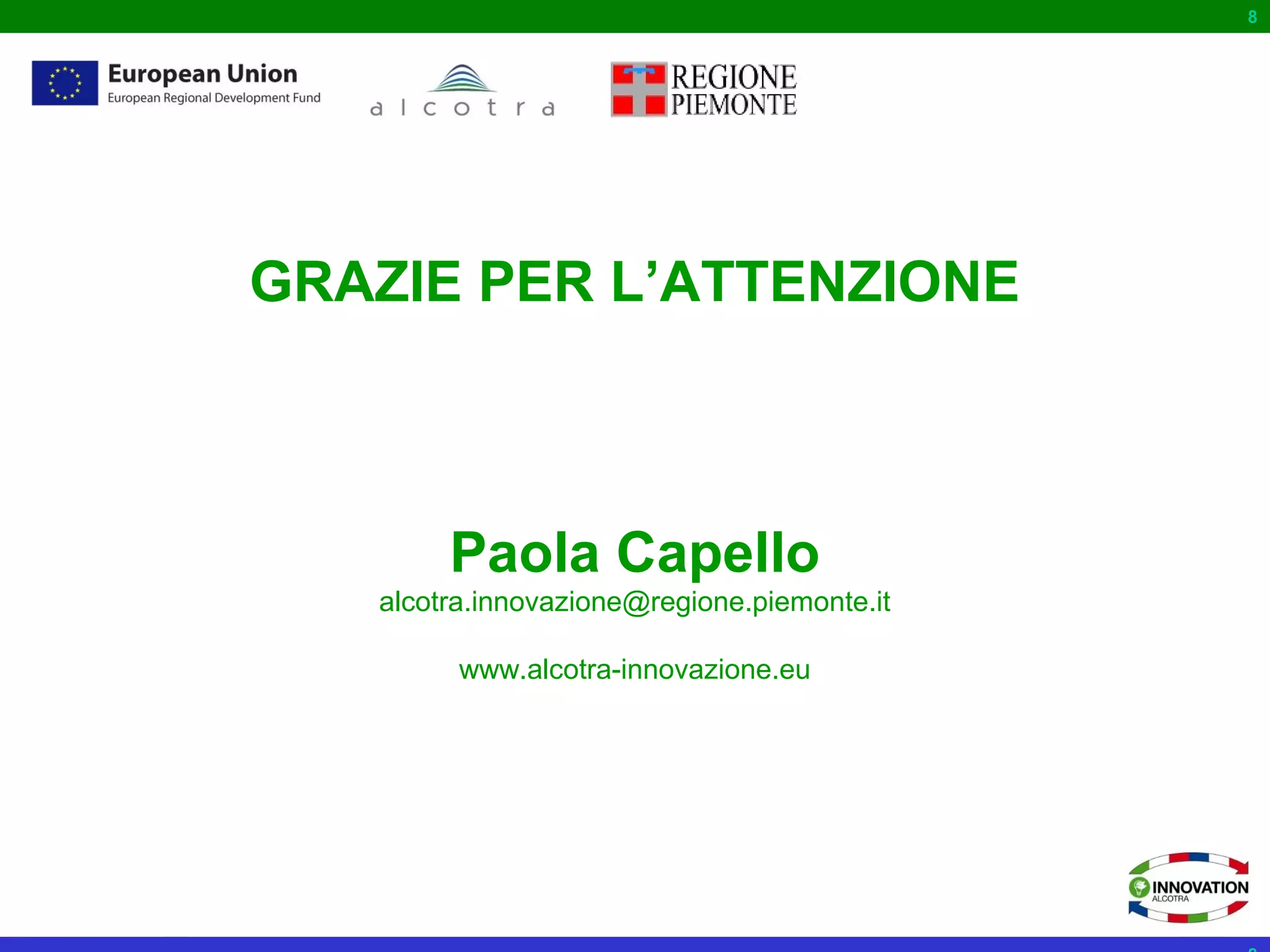 8

European Union
European Regional Development Fund

alcotra

REGIONE
PIEMONTE

GRAZIE PER L'ATTENZIONE

Paola Capello
alcotra.innovazione@regione.piemonte.it

www.alcotra-innovazione.eu

INNOVATION
ALCOTRA